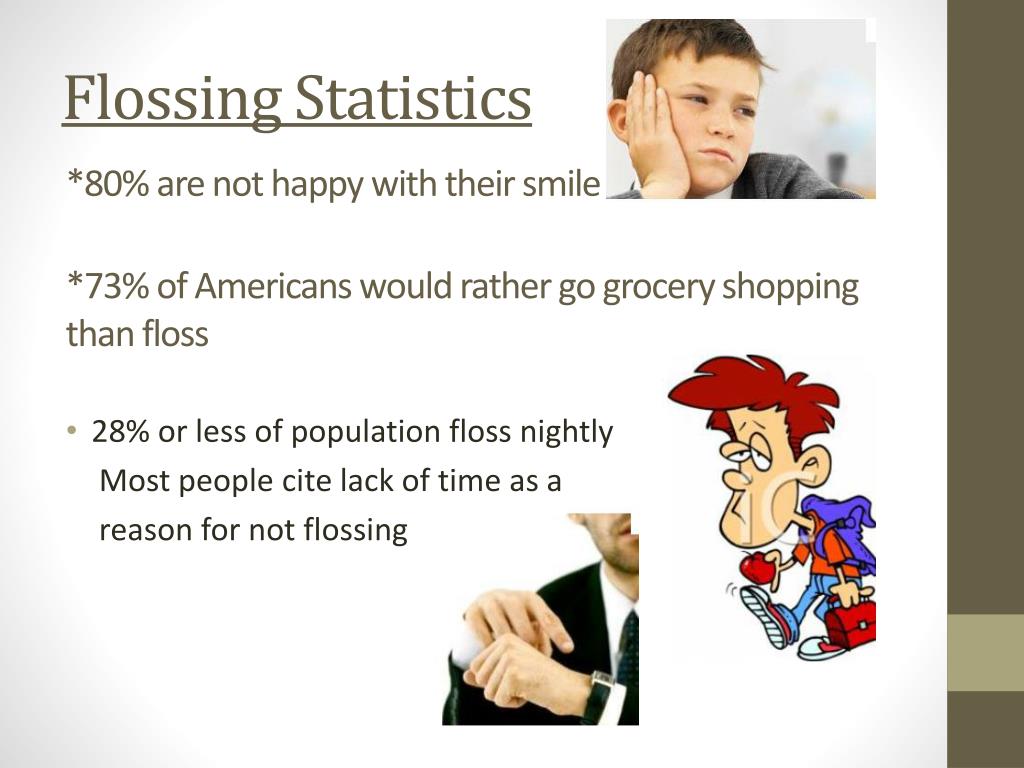 Flossing Statistics

*80% are not happy with their smile

*73% of Americans would rather go grocery shopping than floss

• 28% or less of population floss nightly
Most people cite lack of time as a reason for not flossing